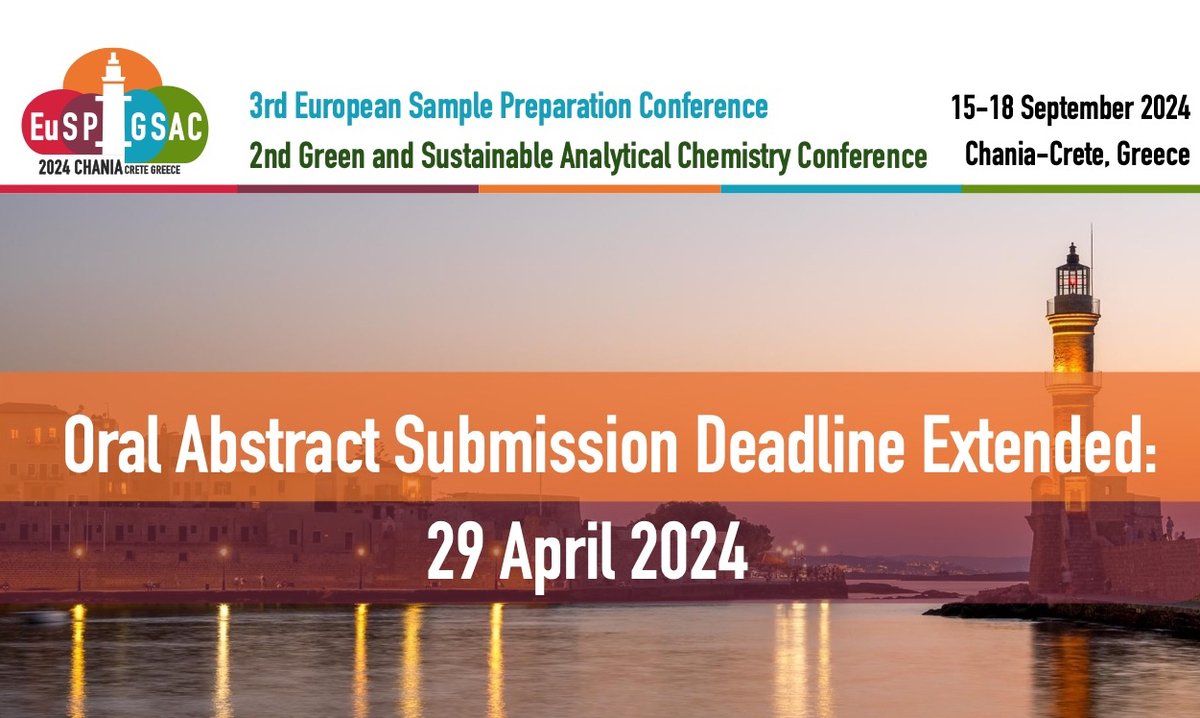 EuSP GSAC
2024 CHANIA CRETE GREECE

3rd European Sample Preparation Conference
2nd Green and Sustainable Analytical Chemistry Conference

15-18 September 2024
Chania-Crete, Greece

Oral Abstract Submission Deadline Extended:
29 April 2024